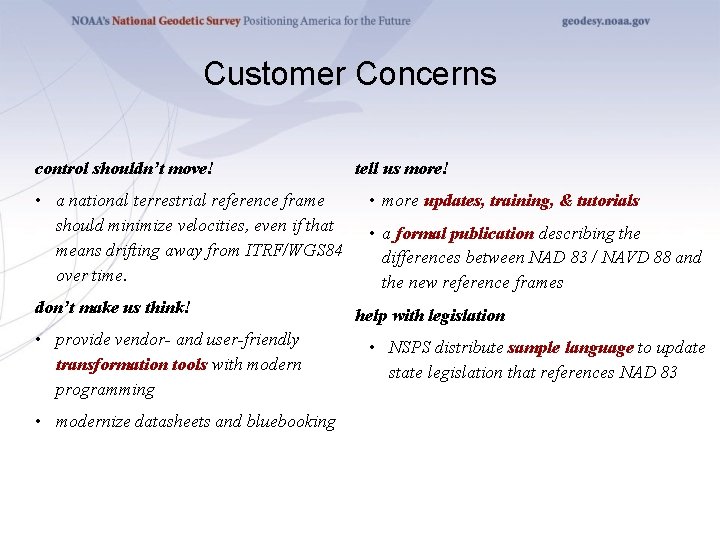 NOAA's National Geodetic Survey Positioning America for the Future geodesy.noaa.gov

Customer Concerns

control shouldn't move!

• a national terrestrial reference frame should minimize velocities, even if that means drifting away from ITRF/WGS84 over time.

don't make us think!

• provide vendor- and user-friendly transformation tools with modern programming

• modernize datasheets and bluebooking

tell us more!

• more updates, training, & tutorials

• a formal publication describing the differences between NAD 83 / NAVD 88 and the new reference frames

help with legislation

• NSPS distribute sample language to update state legislation that references NAD 83